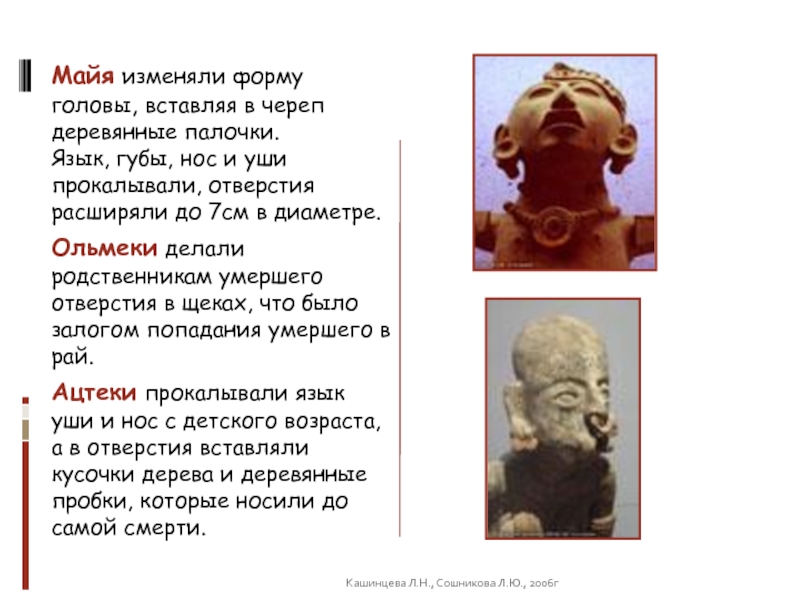 Майя изменяли форму головы, вставляя в череп деревянные палочки.
Язык, губы, нос и уши прокалывали, отверстия расширяли до 7см в диаметре.

Ольмеки делали родственникам умершего отверстия в щеках, что было залогом попадания умершего в рай.

Ацтеки прокалывали язык уши и нос с детского возраста, а в отверстия вставляли кусочки дерева и деревянные пробки, которые носили до самой смерти.

Кашинцева Л.Н., Сошникова Л.Ю., 2006г